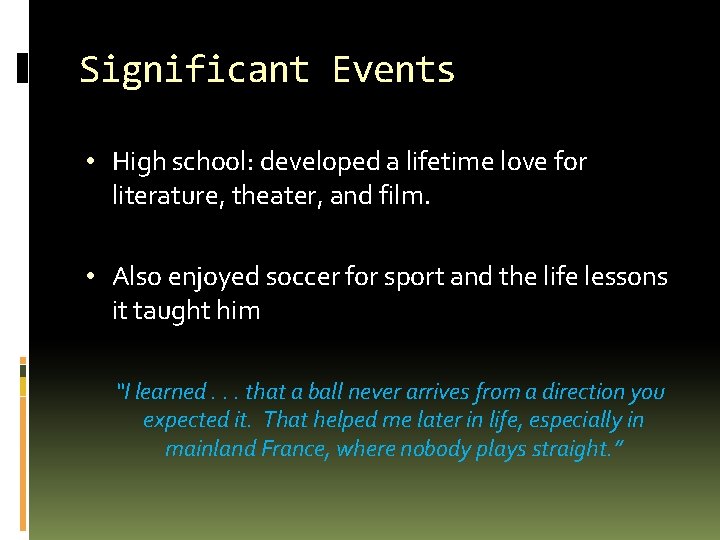 Significant Events

• High school: developed a lifetime love for literature, theater, and film.

• Also enjoyed soccer for sport and the life lessons it taught him

"I learned . . . that a ball never arrives from a direction you expected it. That helped me later in life, especially in mainland France, where nobody plays straight."